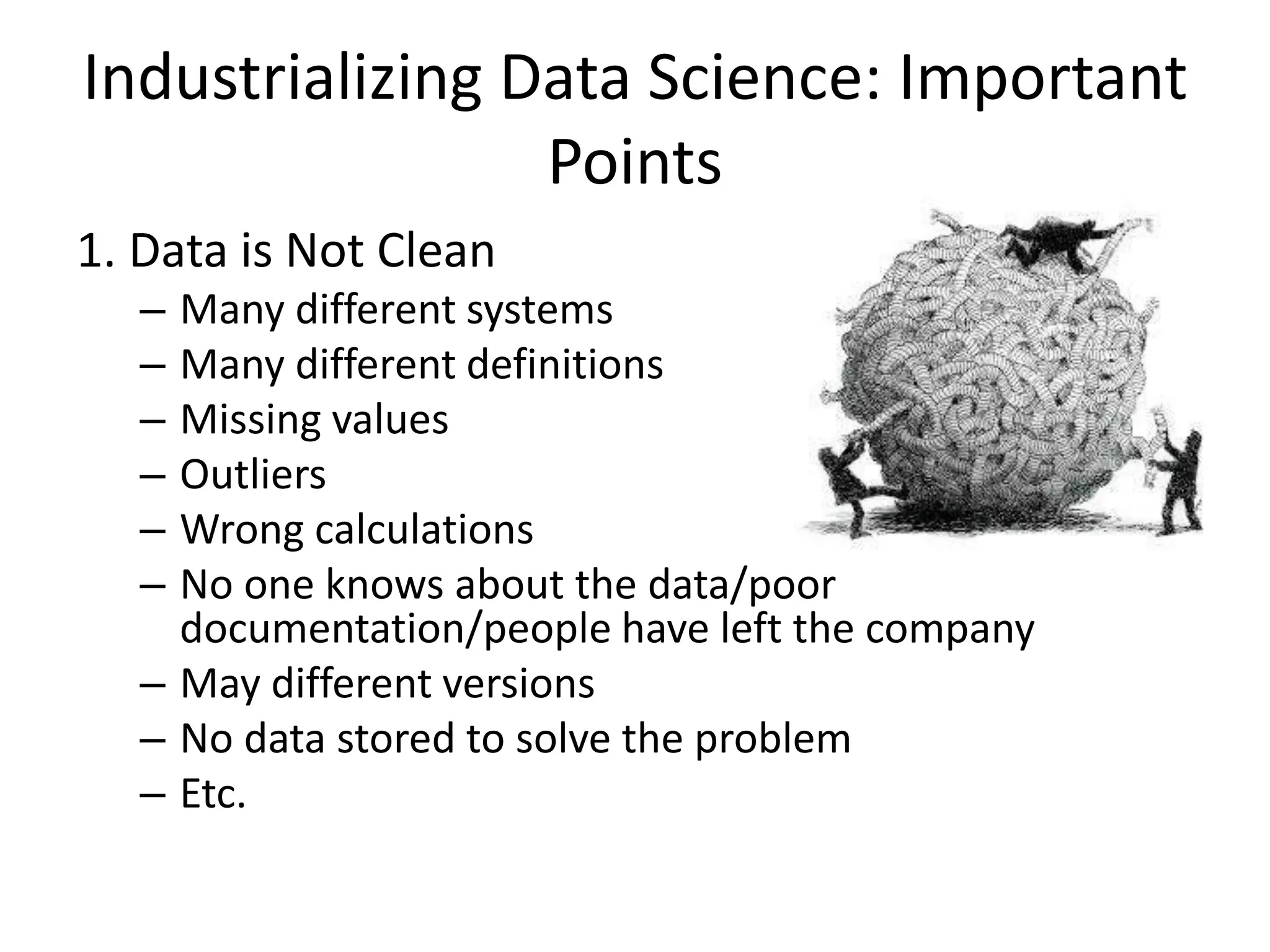 Industrializing Data Science: Important Points

1. Data is Not Clean

– Many different systems
– Many different definitions
– Missing values
– Outliers
– Wrong calculations
– No one knows about the data/poor documentation/people have left the company
– May different versions
– No data stored to solve the problem
– Etc.